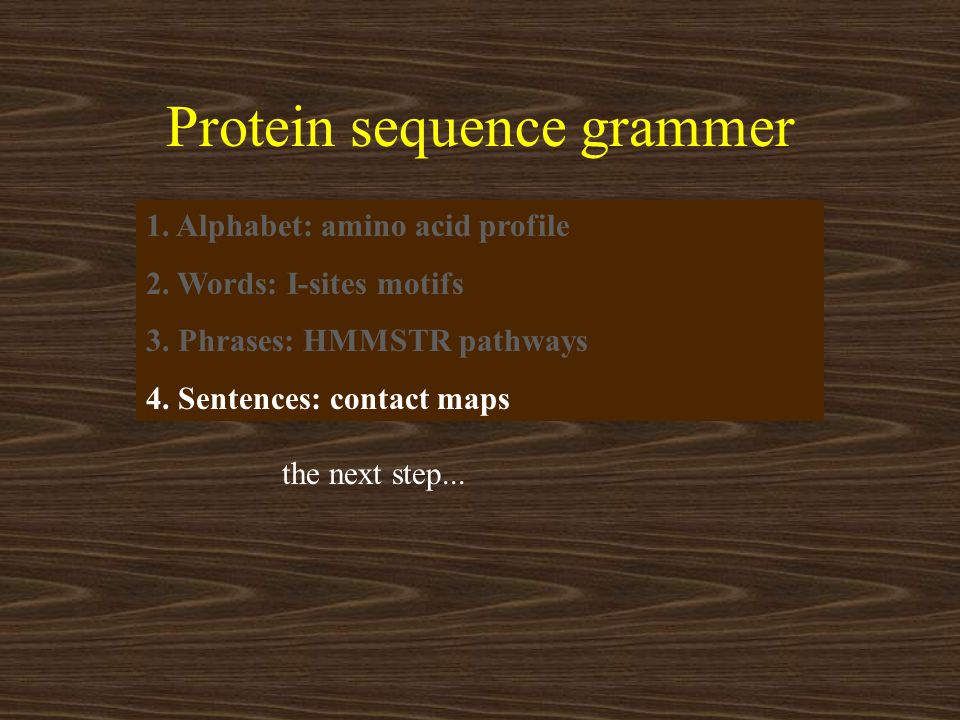 Protein sequence grammer

1. Alphabet: amino acid profile
2. Words: I-sites motifs
3. Phrases: HMMSTR pathways
4. Sentences: contact maps

the next step...